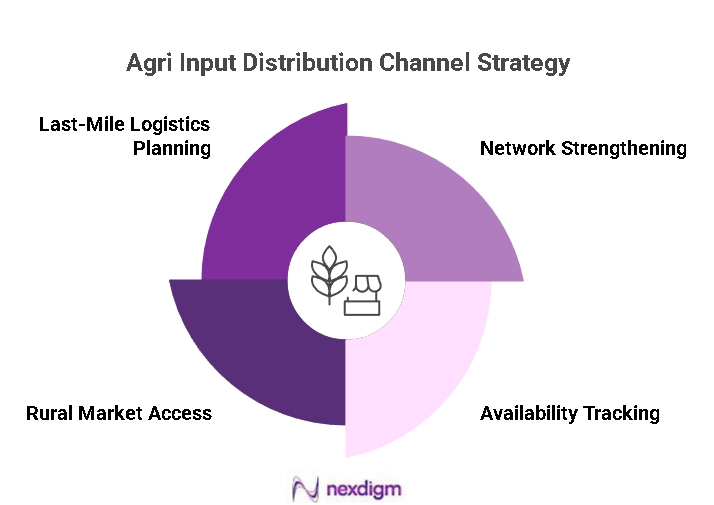 Agri Input Distribution Channel Strategy

Last-Mile Logistics Planning

Network Strengthening

Rural Market Access

Availability Tracking

nexdigm